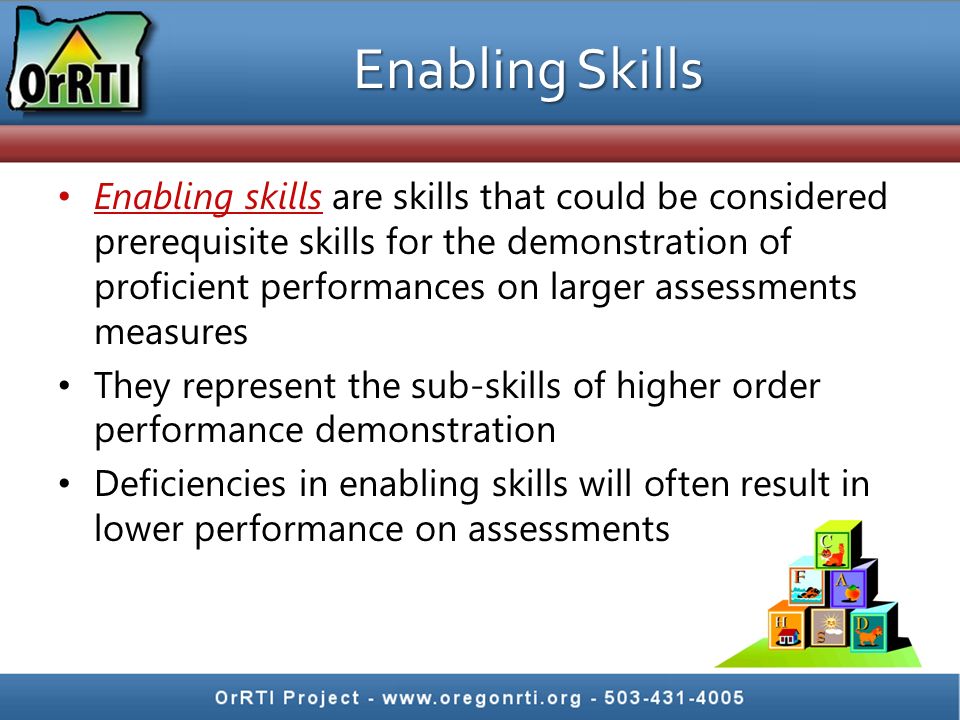 OrRTI

Enabling Skills

• Enabling skills are skills that could be considered prerequisite skills for the demonstration of proficient performances on larger assessments measures
• They represent the sub-skills of higher order performance demonstration
• Deficiencies in enabling skills will often result in lower performance on assessments

C
F
A
H
S
D

OrRTI Project - www.oregonrti.org - 503-431-4005